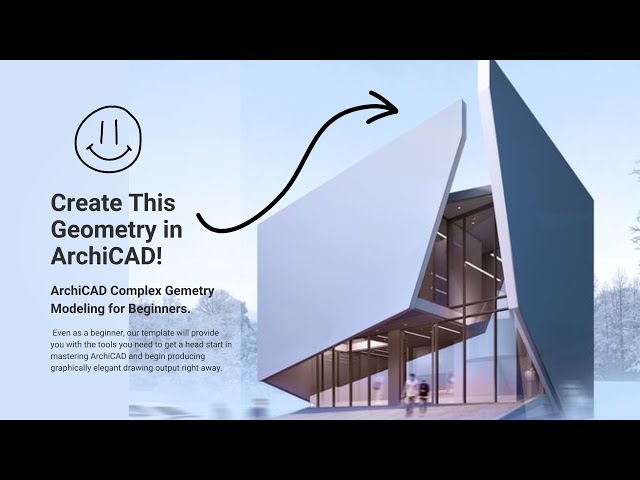 Create This Geometry in ArchiCAD!

ArchiCAD Complex Gemetry Modeling for Beginners.

Even as a beginner, our template will provide you with the tools you need to get a head start in mastering ArchiCAD and begin producing graphically elegant drawing output right away.